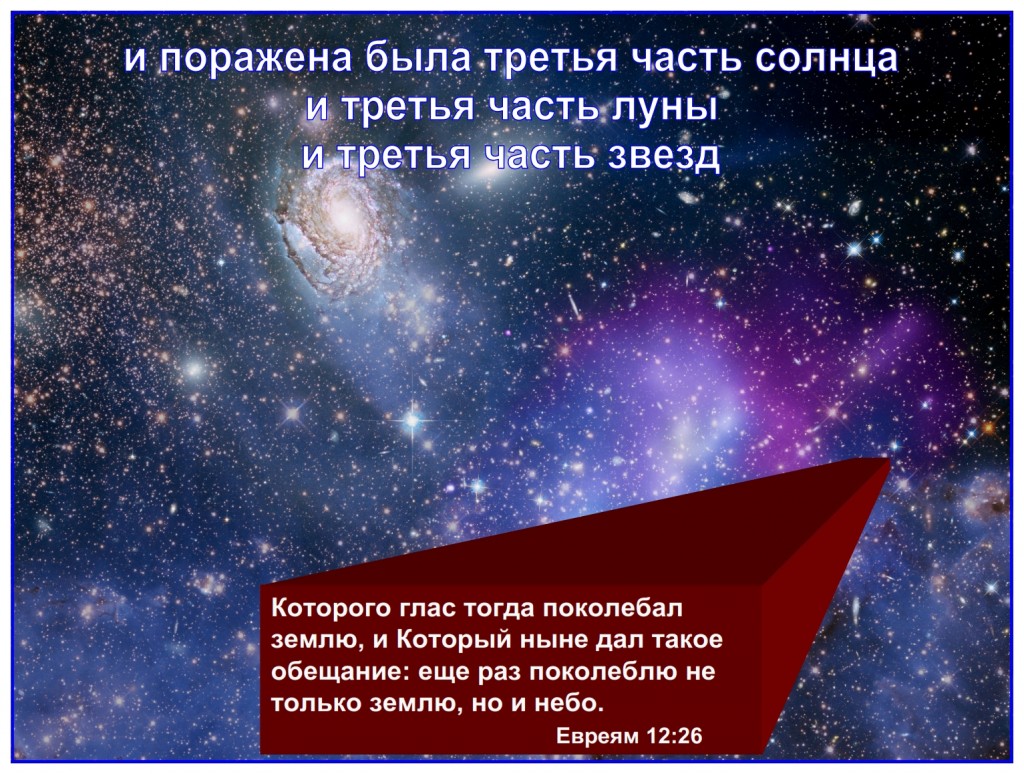 и поражена была третья часть солнца
и третья часть луны
и третья часть звезд

Которого глас тогда поколебал землю, и Который ныне дал такое обещание: еще раз поколеблю не только землю, но и небо.

Евреям 12:26